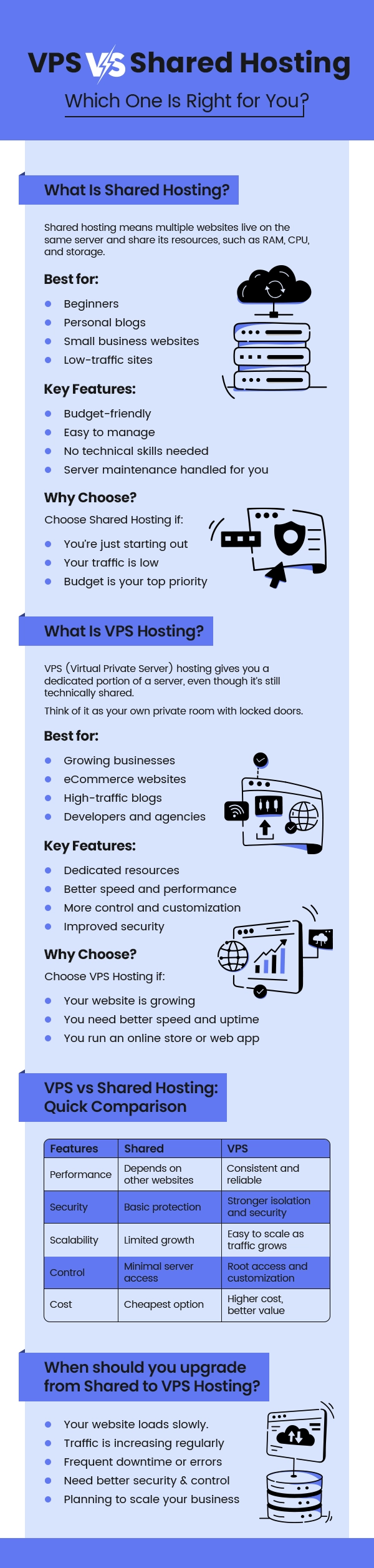 VPS VS Shared Hosting

Which One Is Right for You?

What Is Shared Hosting?

Shared hosting means multiple websites live on the same server and share its resources, such as RAM, CPU, and storage.

Best for:

- Beginners
- Personal blogs
- Small business websites
- Low-traffic sites

Key Features:

- Budget-friendly
- Easy to manage
- No technical skills needed
- Server maintenance handled for you

Why Choose?

Choose Shared Hosting if:

- You're just starting out
- Your traffic is low
- Budget is your top priority

What Is VPS Hosting?

VPS (Virtual Private Server) hosting gives you a dedicated portion of a server, even though it's still technically shared.

Think of it as your own private room with locked doors.

Best for:

- Growing businesses
- eCommerce websites
- High-traffic blogs
- Developers and agencies

Key Features:

- Dedicated resources
- Better speed and performance
- More control and customization
- Improved security

Why Choose?

Choose VPS Hosting if:

- Your website is growing
- You need better speed and uptime
- You run an online store or web app

VPS vs Shared Hosting: Quick Comparison

| Features | Shared | VPS |
|---|---|---|
| Performance | Depends on other websites | Consistent and reliable |
| Security | Basic protection | Stronger isolation and security |
| Scalability | Limited growth | Easy to scale as traffic grows |
| Control | Minimal server access | Root access and customization |
| Cost | Cheapest option | Higher cost, better value |

When should you upgrade from Shared to VPS Hosting?

- Your website loads slowly.
- Traffic is increasing regularly
- Frequent downtime or errors
- Need better security & control
- Planning to scale your business